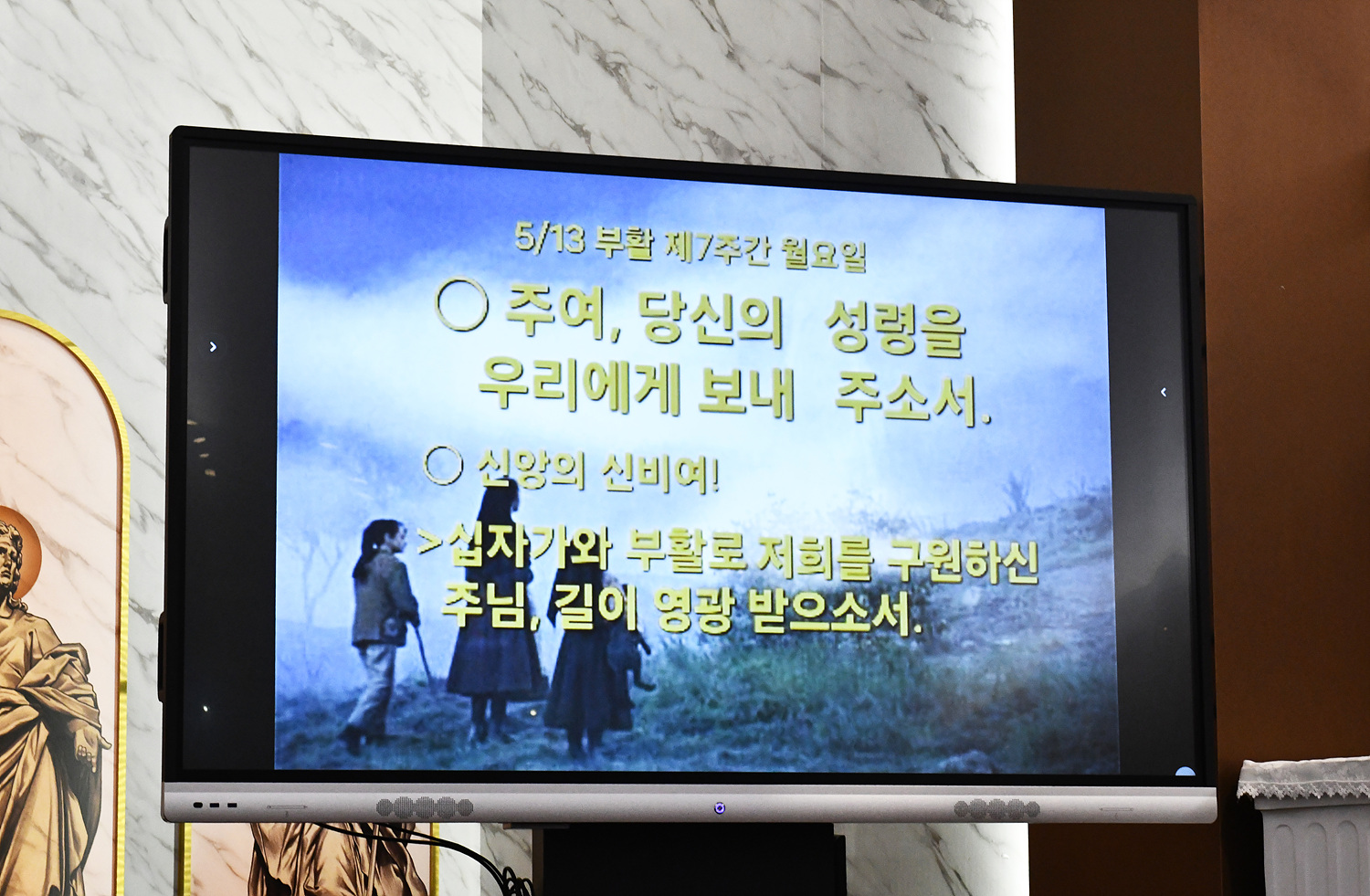 5/13 부활 제7주간 월요일

○ 주여, 당신의 성령을 우리에게 보내 주소서.

○ 신앙의 신비여!

>십자가와 부활로 저희를 구원하신 주님, 길이 영광 받으소서.